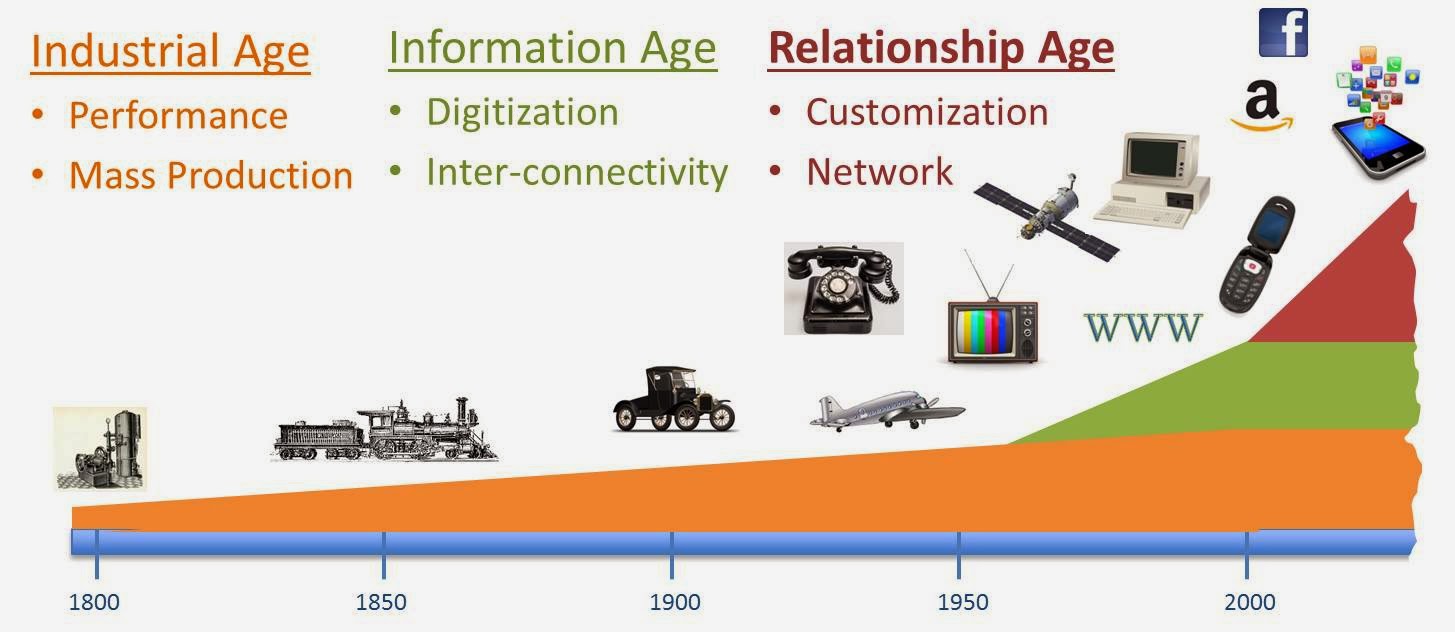 Industrial Age
• Performance
• Mass Production

Information Age
• Digitization
• Inter-connectivity

Relationship Age
• Customization
• Network

f
a
WWW

1800
1850
1900
1950
2000